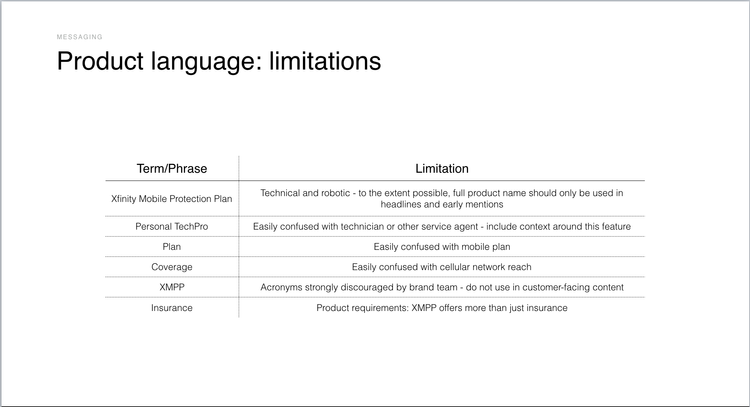 MESSAGING

Product language: limitations

| Term/Phrase | Limitation |
|---|---|
| Xfinity Mobile Protection Plan | Technical and robotic - to the extent possible, full product name should only be used in headlines and early mentions |
| Personal TechPro | Easily confused with technician or other service agent - include context around this feature |
| Plan | Easily confused with mobile plan |
| Coverage | Easily confused with cellular network reach |
| XMPP | Acronyms strongly discouraged by brand team - do not use in customer-facing content |
| Insurance | Product requirements: XMPP offers more than just insurance |